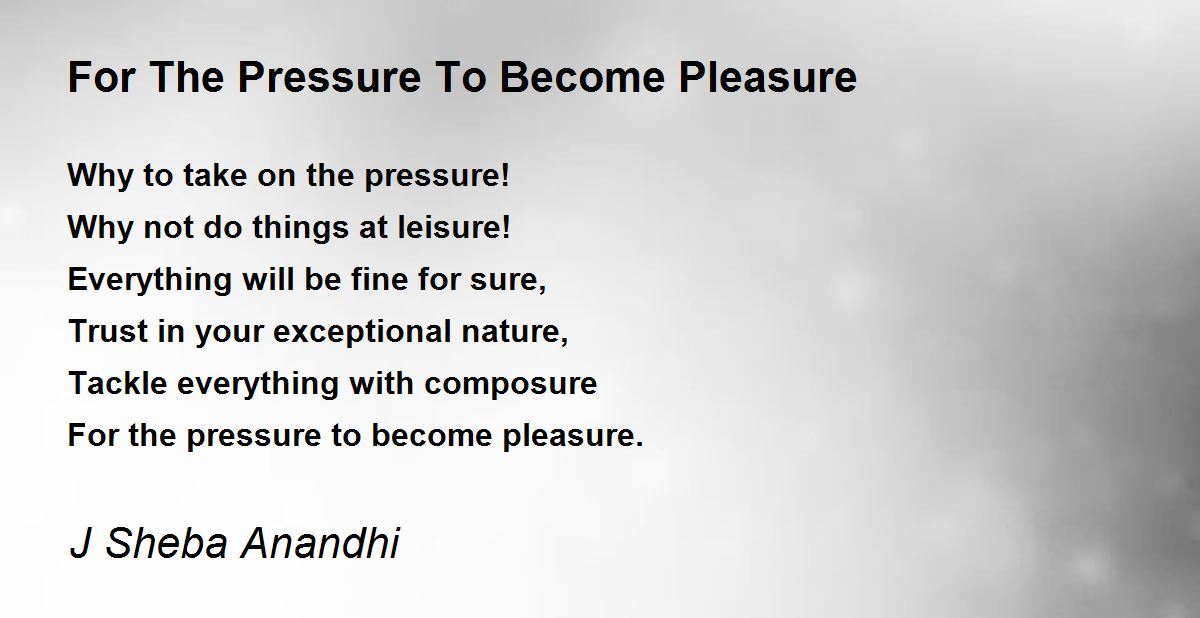 For The Pressure To Become Pleasure

Why to take on the pressure!
Why not do things at leisure!
Everything will be fine for sure,
Trust in your exceptional nature,
Tackle everything with composure
For the pressure to become pleasure.

J Sheba Anandhi